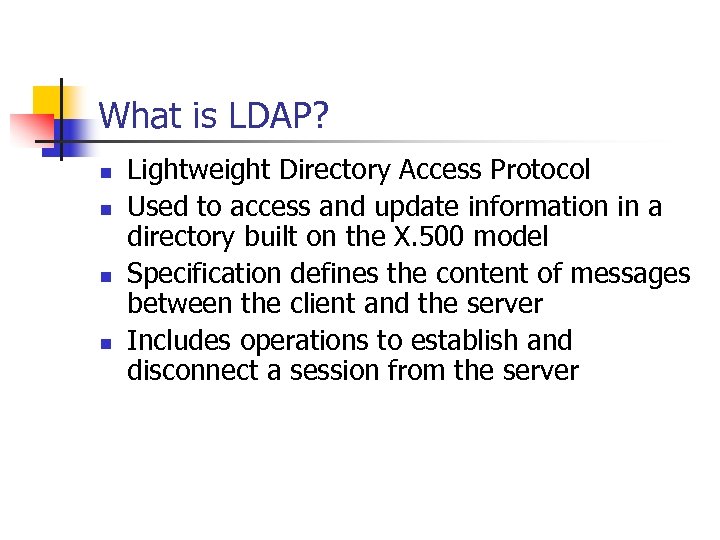 What is LDAP?

- Lightweight Directory Access Protocol
- Used to access and update information in a directory built on the X.500 model
- Specification defines the content of messages between the client and the server
- Includes operations to establish and disconnect a session from the server